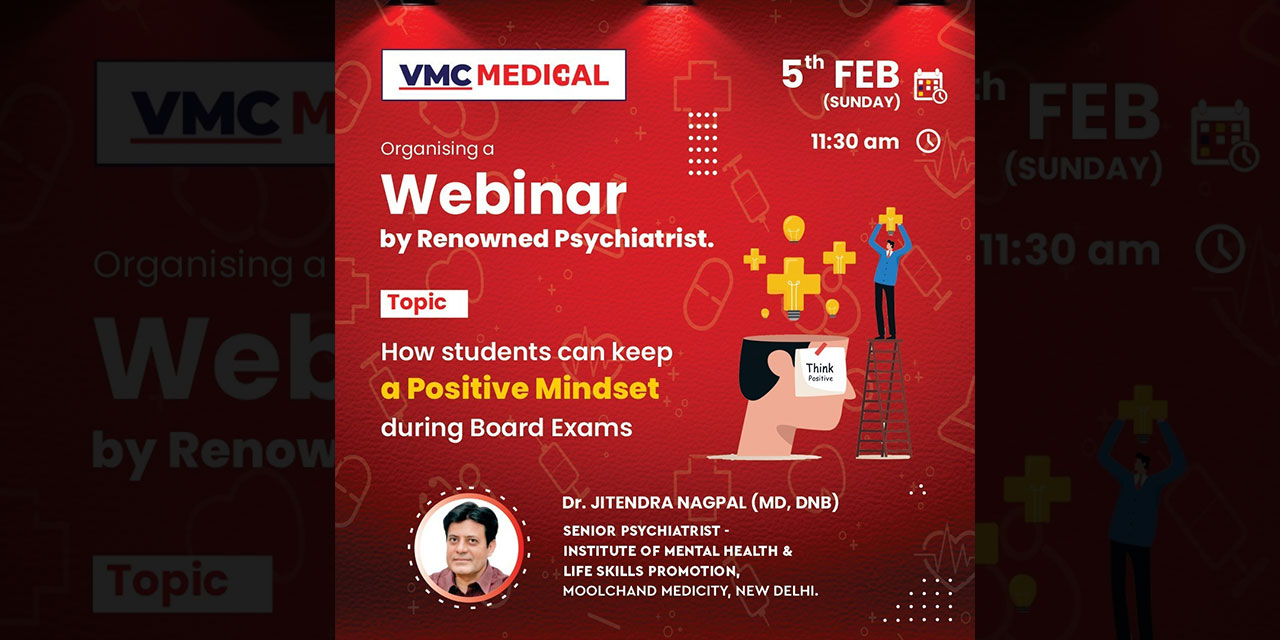 VMC MEDICAL

5th FEB (SUNDAY)

11:30 am

Organising a

Webinar

by Renowned Psychiatrist.

Topic

How students can keep a Positive Mindset during Board Exams

Think Positive

Dr. JITENDRA NAGPAL (MD, DNB)

SENIOR PSYCHIATRIST - INSTITUTE OF MENTAL HEALTH & LIFE SKILLS PROMOTION, MOOLCHAND MEDICITY, NEW DELHI.